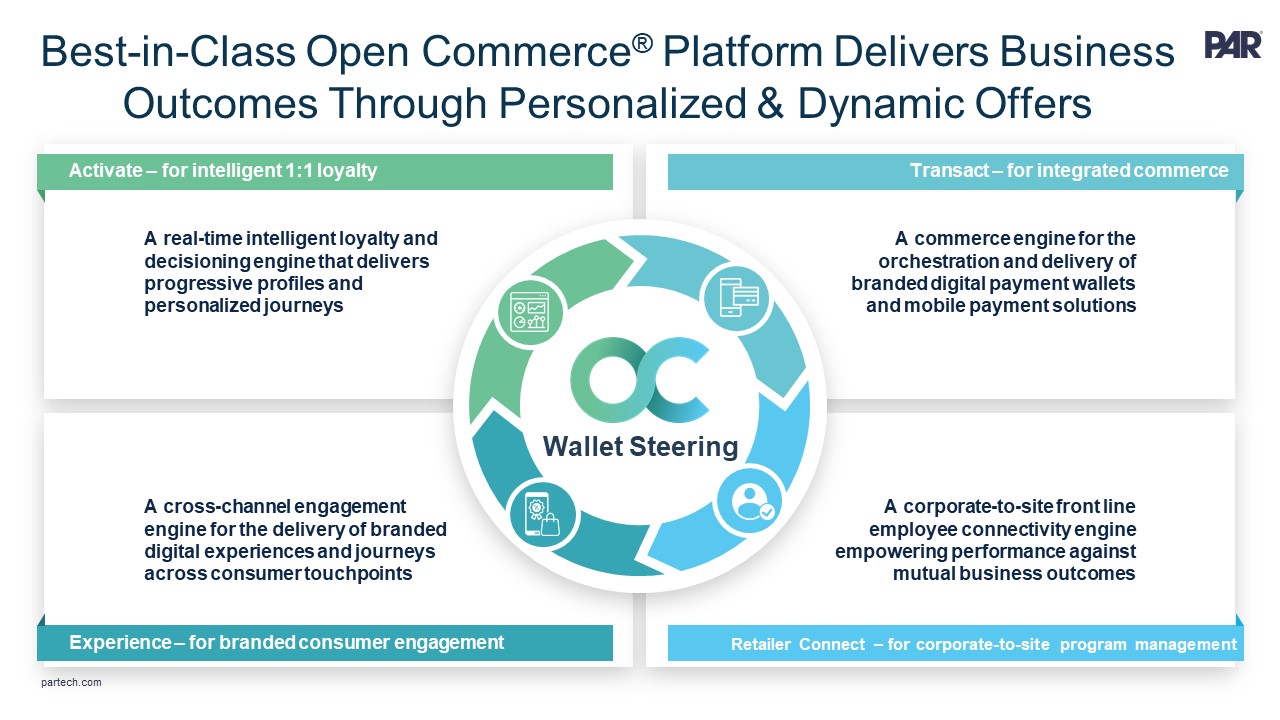 Best-in-Class Open Commerce® Platform Delivers Business Outcomes Through Personalized & Dynamic Offers

PAR

Activate – for intelligent 1:1 loyalty

A real-time intelligent loyalty and decisioning engine that delivers progressive profiles and personalized journeys

Transact – for integrated commerce

A commerce engine for the orchestration and delivery of branded digital payment wallets and mobile payment solutions

OC

Wallet Steering

A cross-channel engagement engine for the delivery of branded digital experiences and journeys across consumer touchpoints

Experience – for branded consumer engagement

A corporate-to-site front line employee connectivity engine empowering performance against mutual business outcomes

Retailer Connect – for corporate-to-site program management

partech.com